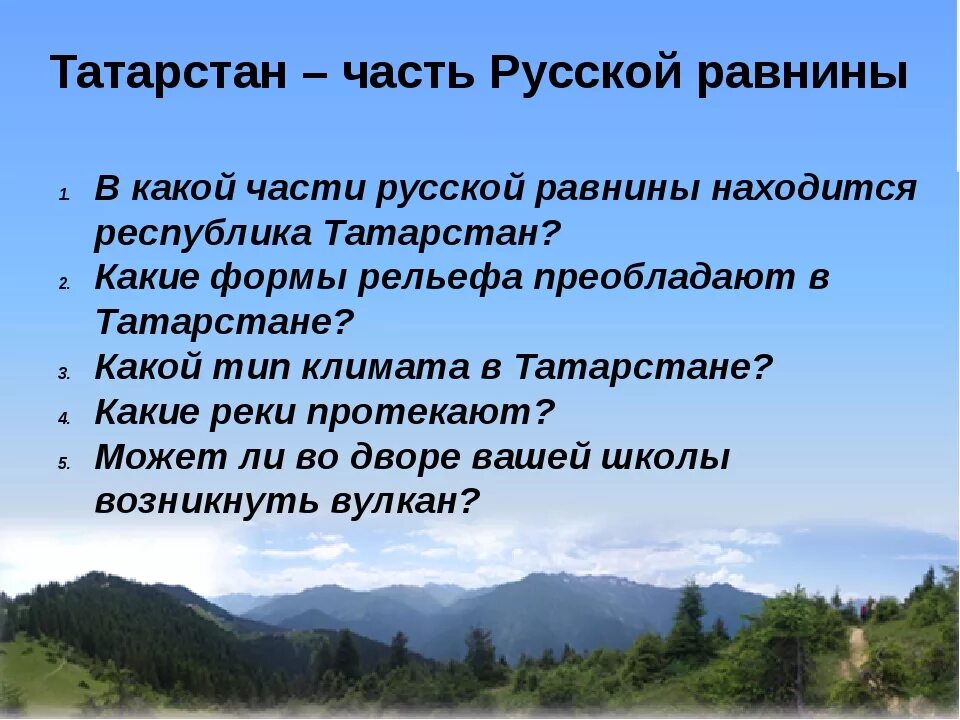 Татарстан – часть Русской равнины

1. В какой части русской равнины находится республика Татарстан?
2. Какие формы рельефа преобладают в Татарстане?
3. Какой тип климата в Татарстане?
4. Какие реки протекают?
5. Может ли во дворе вашей школы возникнуть вулкан?